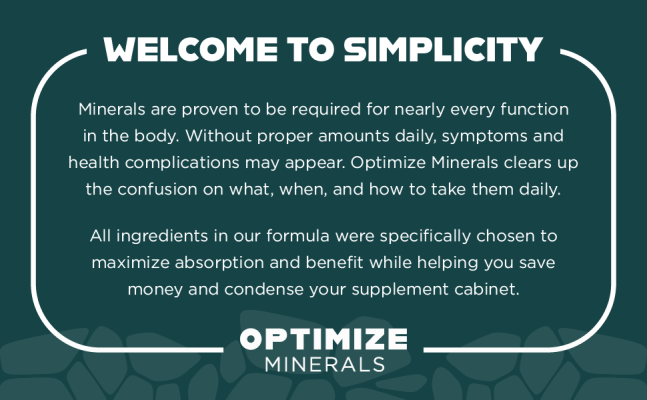 WELCOME TO SIMPLICITY

Minerals are proven to be required for nearly every function in the body. Without proper amounts daily, symptoms and health complications may appear. Optimize Minerals clears up the confusion on what, when, and how to take them daily.

All ingredients in our formula were specifically chosen to maximize absorption and benefit while helping you save money and condense your supplement cabinet.

OPTIMIZE
MINERALS